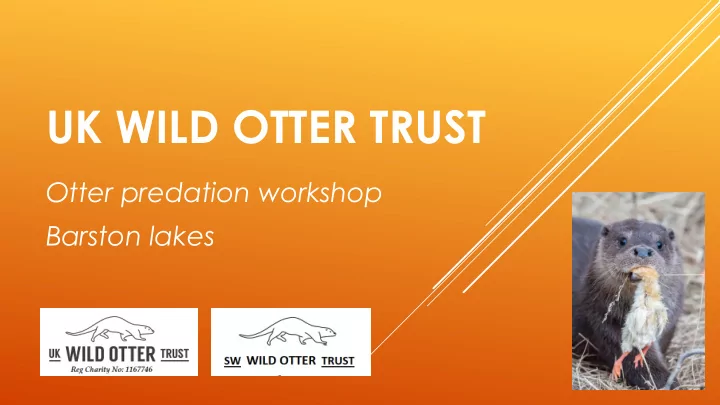 UK WILD OTTER TRUST

Otter predation workshop

Barston lakes

UK WILD OTTER TRUST
Reg Charity No: 1167746

SW WILD OTTER TRUST